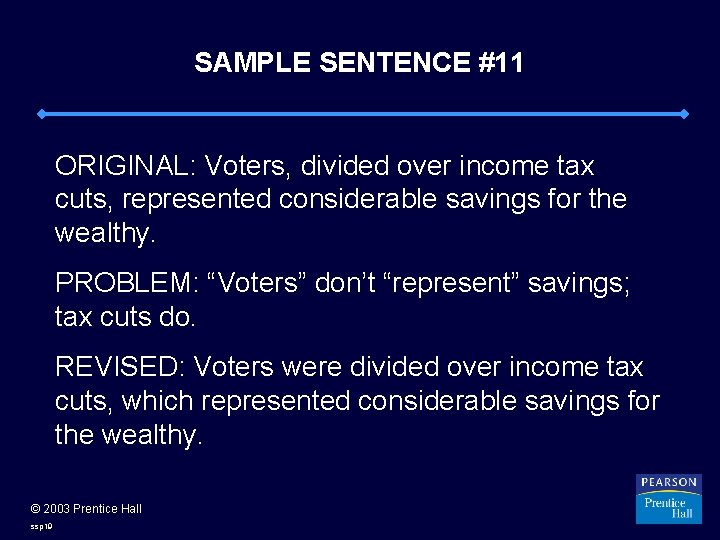 SAMPLE SENTENCE #11

ORIGINAL: Voters, divided over income tax cuts, represented considerable savings for the wealthy.

PROBLEM: “Voters” don’t “represent” savings; tax cuts do.

REVISED: Voters were divided over income tax cuts, which represented considerable savings for the wealthy.

© 2003 Prentice Hall

ssp10

PEARSON
Prentice Hall